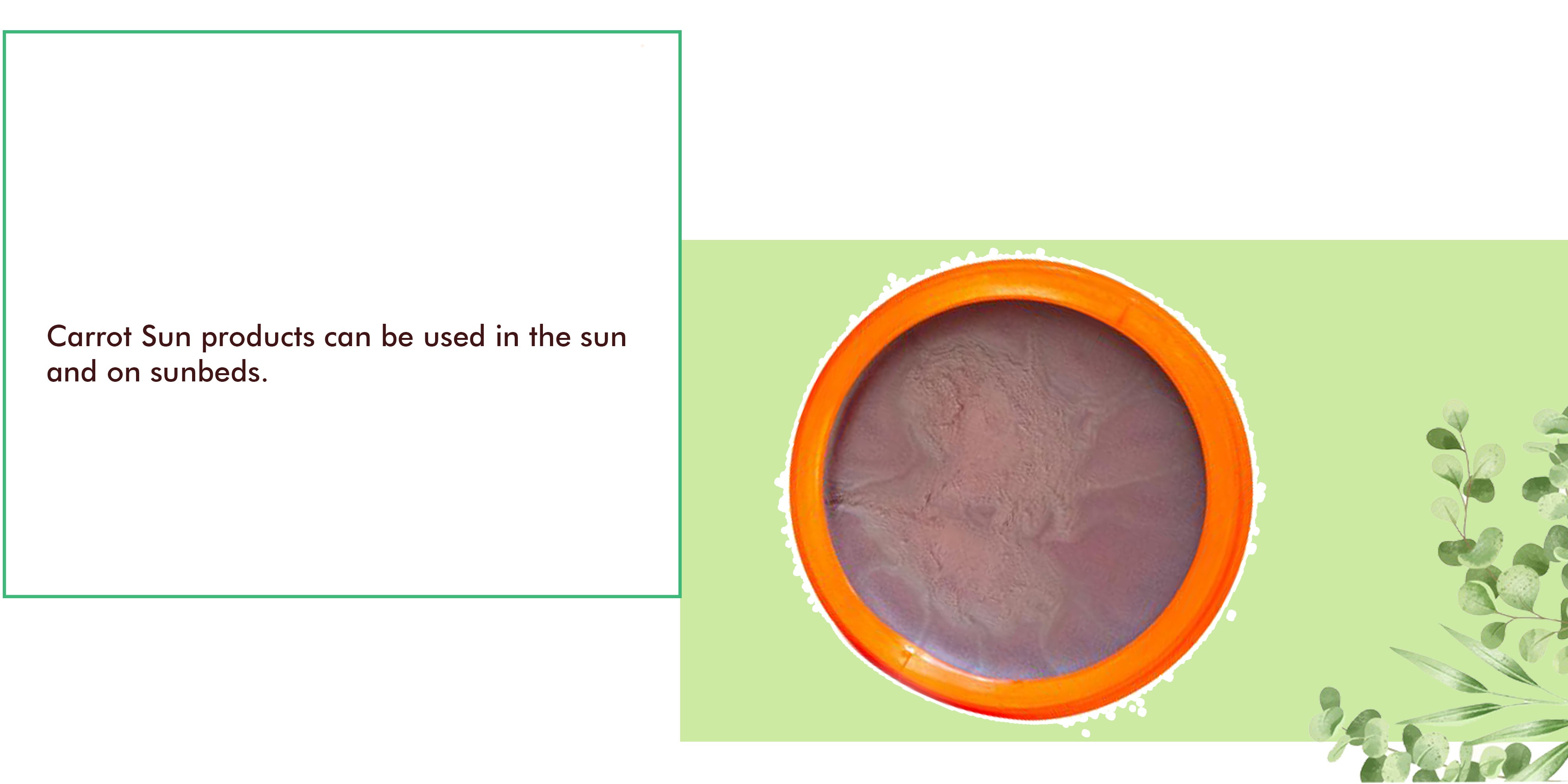 Carrot Sun products can be used in the sun and on sunbeds.